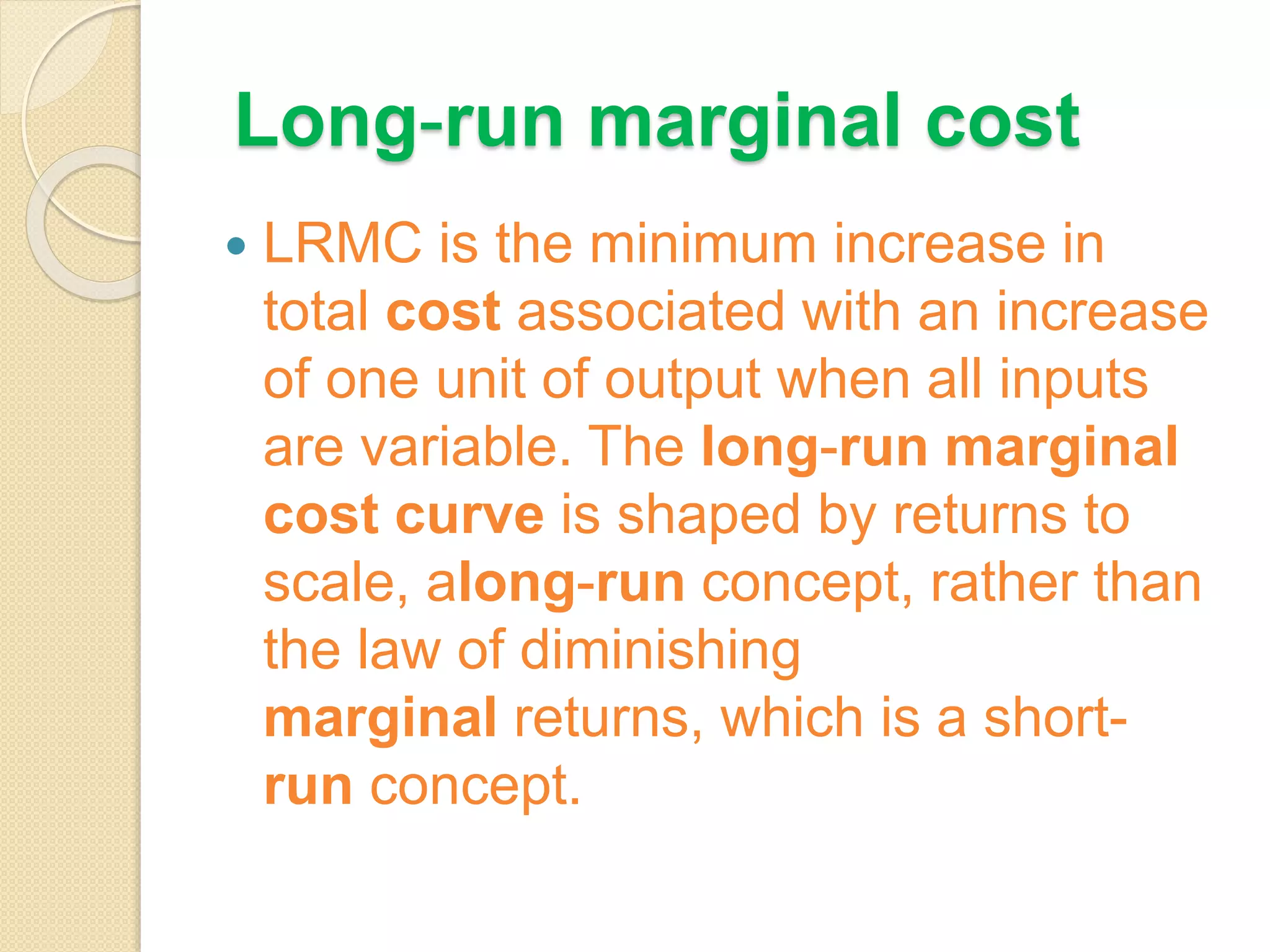 Long-run marginal cost

• LRMC is the minimum increase in total cost associated with an increase of one unit of output when all inputs are variable. The long-run marginal cost curve is shaped by returns to scale, along-run concept, rather than the law of diminishing marginal returns, which is a short-run concept.